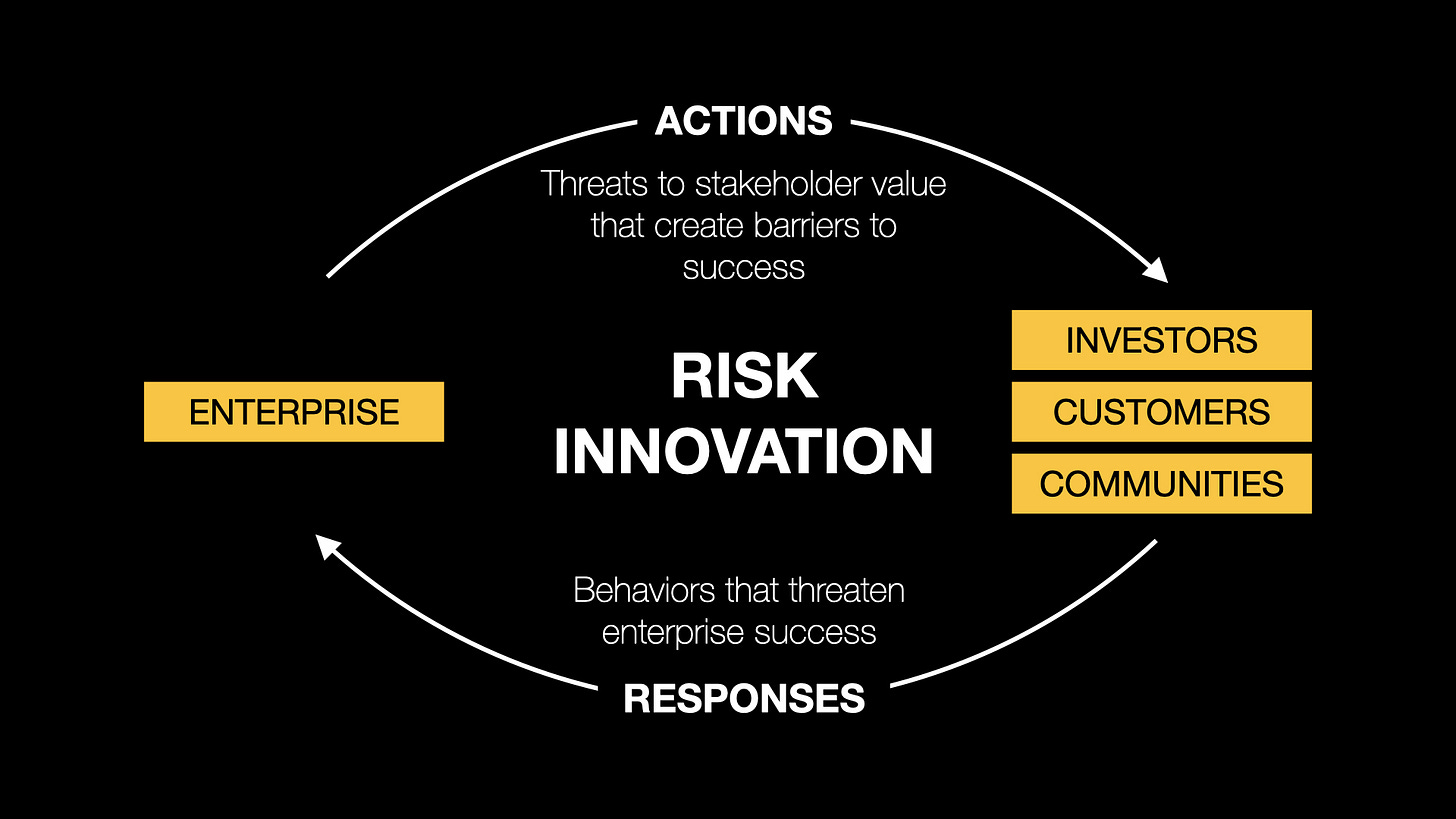 ACTIONS

Threats to stakeholder value that create barriers to success

ENTERPRISE

RISK INNOVATION

INVESTORS

CUSTOMERS

COMMUNITIES

Behaviors that threaten enterprise success

RESPONSES